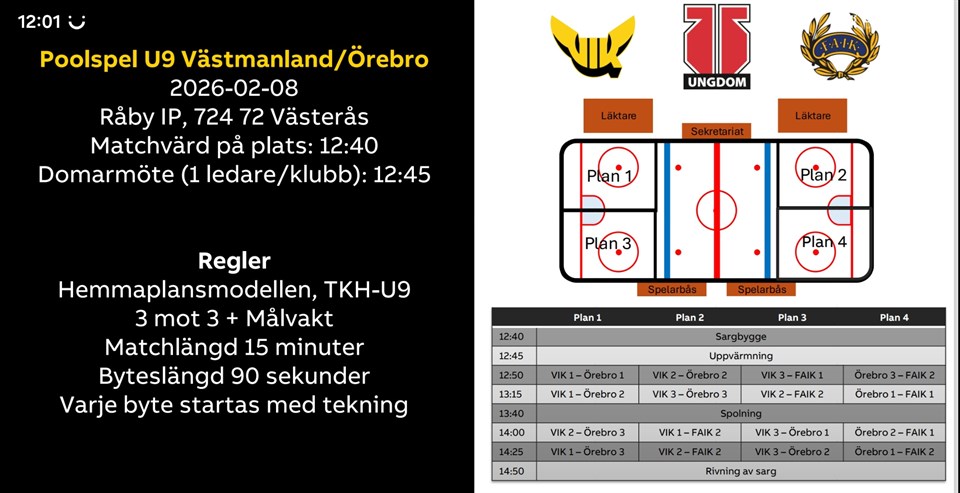 12:01

Poolspel U9 Västmanland/Örebro
2026-02-08
Råby IP, 724 72 Västerås
Matchvärd på plats: 12:40
Domarmöte (1 ledare/klubb): 12:45

Regler
Hemmaplansmodellen, TKH-U9
3 mot 3 + Målvakt
Matchlängd 15 minuter
Byteslängd 90 sekunder
Varje byte startas med tekning

VIK

UNGDOM

FAIK

Läktare

Läktare

Sekretariat

Plan 1

Plan 2

Plan 3

Plan 4

Spelarbås

Spelarbås

| | Plan 1 | Plan 2 | Plan 3 | Plan 4 |
|---|---|---|---|---|
| 12:40 | Sargbygge | | | |
| 12:45 | Uppvärmning | | | |
| 12:50 | VIK 1 – Örebro 1 | VIK 2 – Örebro 2 | VIK 3 – FAIK 1 | Örebro 3 – FAIK 2 |
| 13:15 | VIK 1 – Örebro 2 | VIK 3 – Örebro 3 | VIK 2 – FAIK 2 | Örebro 1 – FAIK 1 |
| 13:40 | Spolning | | | |
| 14:00 | VIK 2 – Örebro 3 | VIK 1 – FAIK 2 | VIK 3 – Örebro 1 | Örebro 2 – FAIK 1 |
| 14:25 | VIK 1 – Örebro 3 | VIK 2 – FAIK 1 | VIK 3 – Örebro 2 | Örebro 1 – FAIK 2 |
| 14:50 | Rivning av sarg | | | |